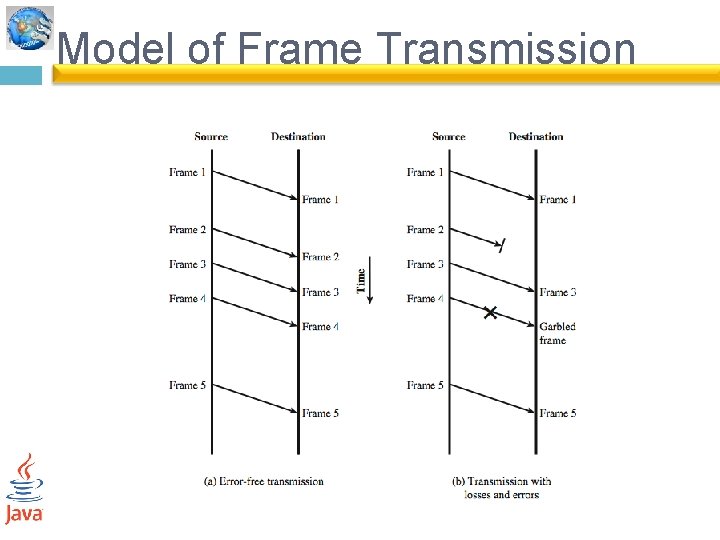 Model of Frame Transmission

Source

Destination

Frame 1

Frame 1

Frame 2

Frame 2

Frame 3

Frame 3

Frame 4

Frame 4

Frame 5

Frame 5

(a) Error-free transmission

Time

Source

Destination

Frame 1

Frame 1

Frame 2

Frame 3

Frame 3

Frame 4

Garbled frame

Frame 5

Frame 5

(b) Transmission with losses and errors

Java